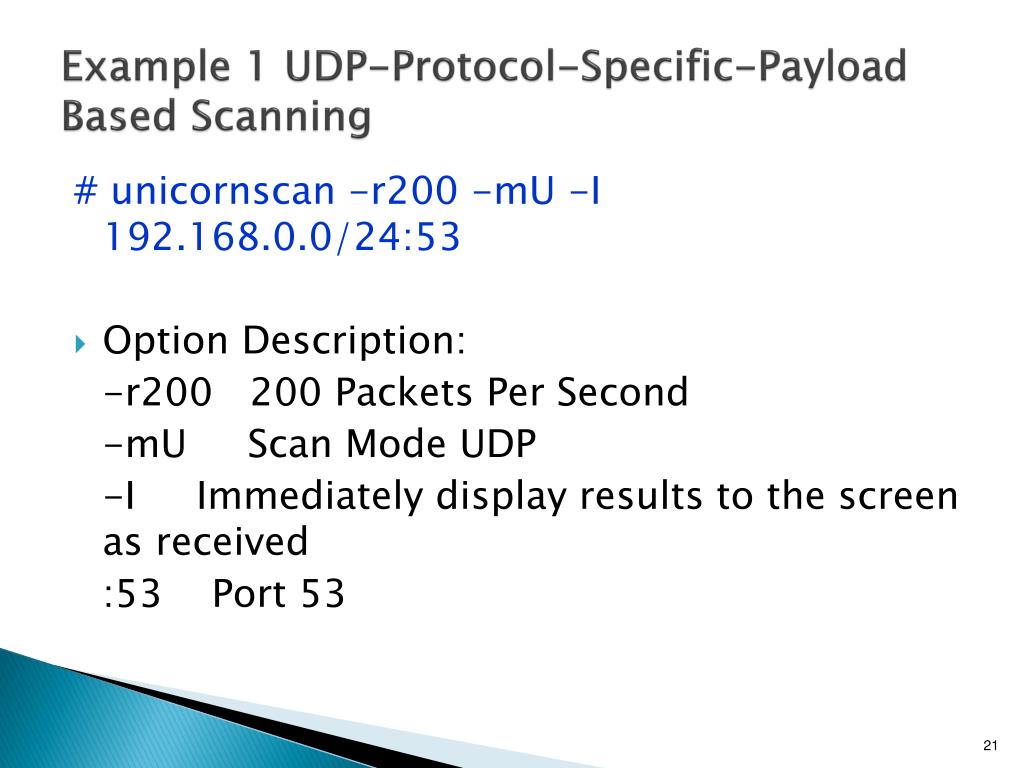 Example 1 UDP-Protocol-Specific-Payload Based Scanning

# unicornscan -r200 -mU -I 192.168.0.0/24:53

Option Description:

-r200 200 Packets Per Second

-mU Scan Mode UDP

-I Immediately display results to the screen as received

:53 Port 53

21